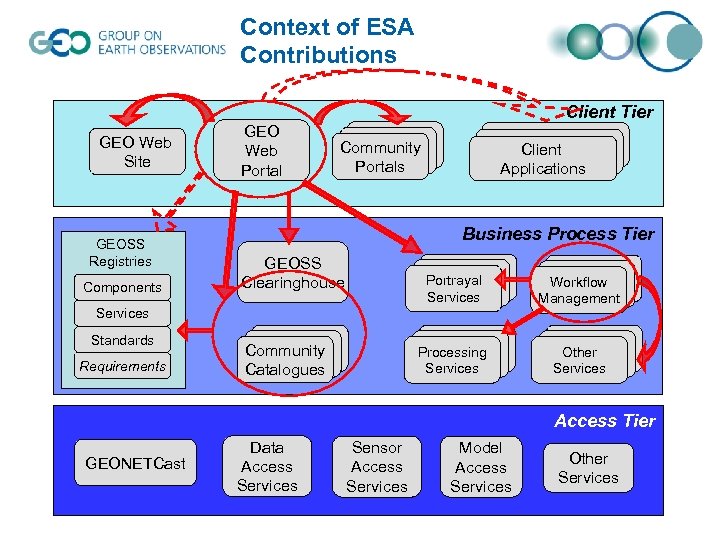 GEO GROUP ON EARTH OBSERVATIONS

Context of ESA Contributions

Client Tier

GEO Web Site

GEO Web Portal

Community Portals

Client Applications

Business Process Tier

GEOSS Registries

Components

Services

Standards

Requirements

GEOSS Clearinghouse

Community Catalogues

Portrayal Services

Workflow Management

Processing Services

Other Services

Access Tier

GEONETCast

Data Access Services

Sensor Access Services

Model Access Services

Other Services